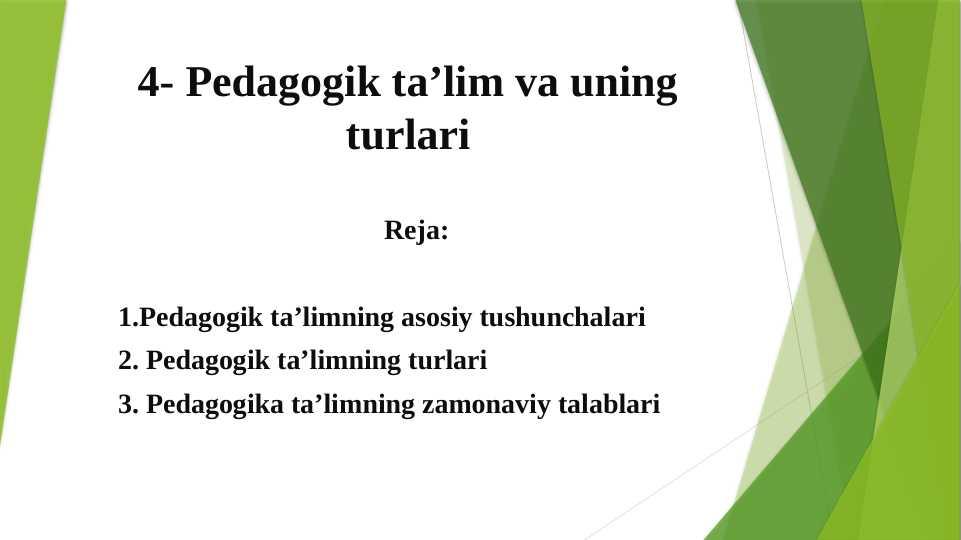 4- Pedagogik ta’lim va uning turlari

Reja:

1.Pedagogik ta’limning asosiy tushunchalari
2. Pedagogik ta’limning turlari
3. Pedagogika ta’limning zamonaviy talablari